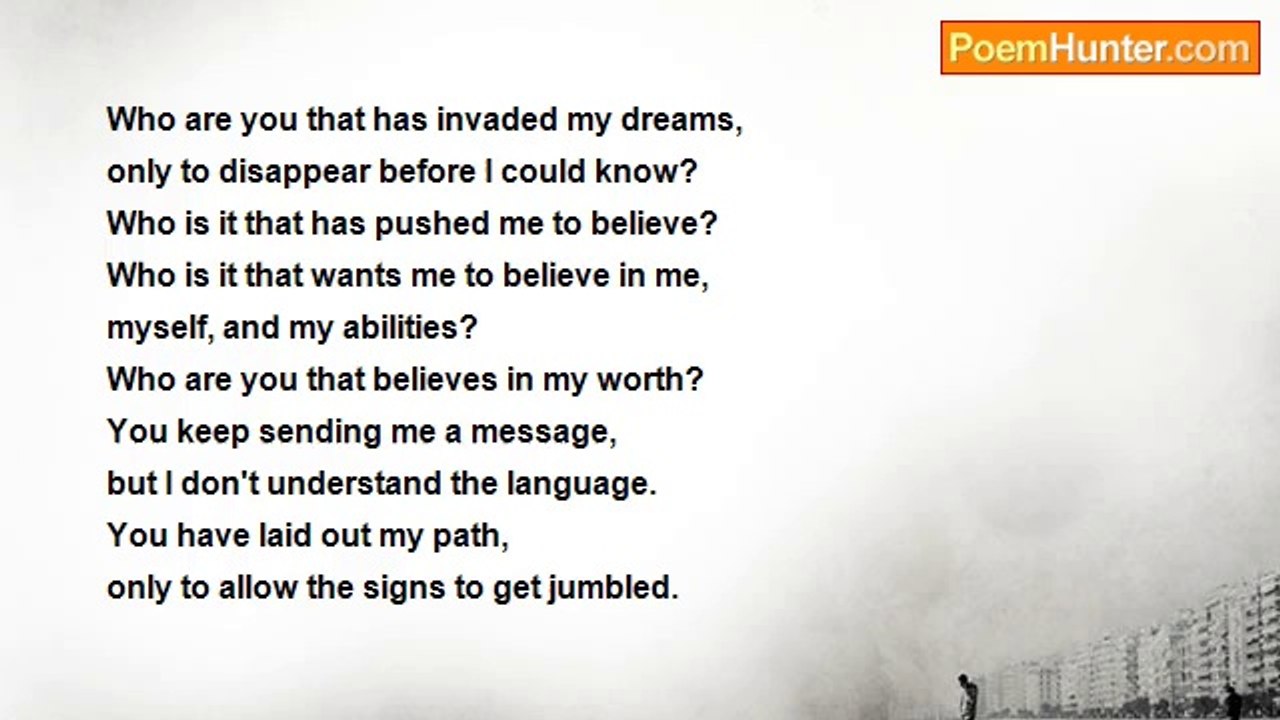 PoemHunter.com

Who are you that has invaded my dreams,
only to disappear before I could know?
Who is it that has pushed me to believe?
Who is it that wants me to believe in me,
myself, and my abilities?
Who are you that believes in my worth?
You keep sending me a message,
but I don't understand the language.
You have laid out my path,
only to allow the signs to get jumbled.